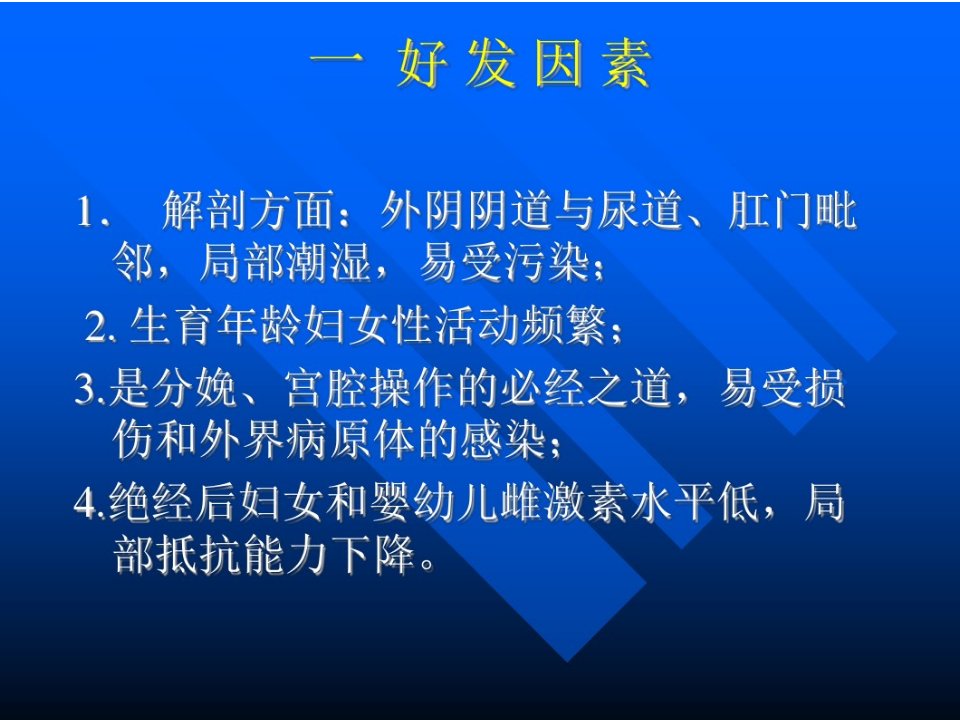 一 好 发 因 素

1. 解剖方面：外阴阴道与尿道、肛门毗邻，局部潮湿，易受污染；

2. 生育年龄妇女性活动频繁；

3.是分娩、宫腔操作的必经之道，易受损伤和外界病原体的感染；

4.绝经后妇女和婴幼儿雌激素水平低，局部抵抗能力下降。